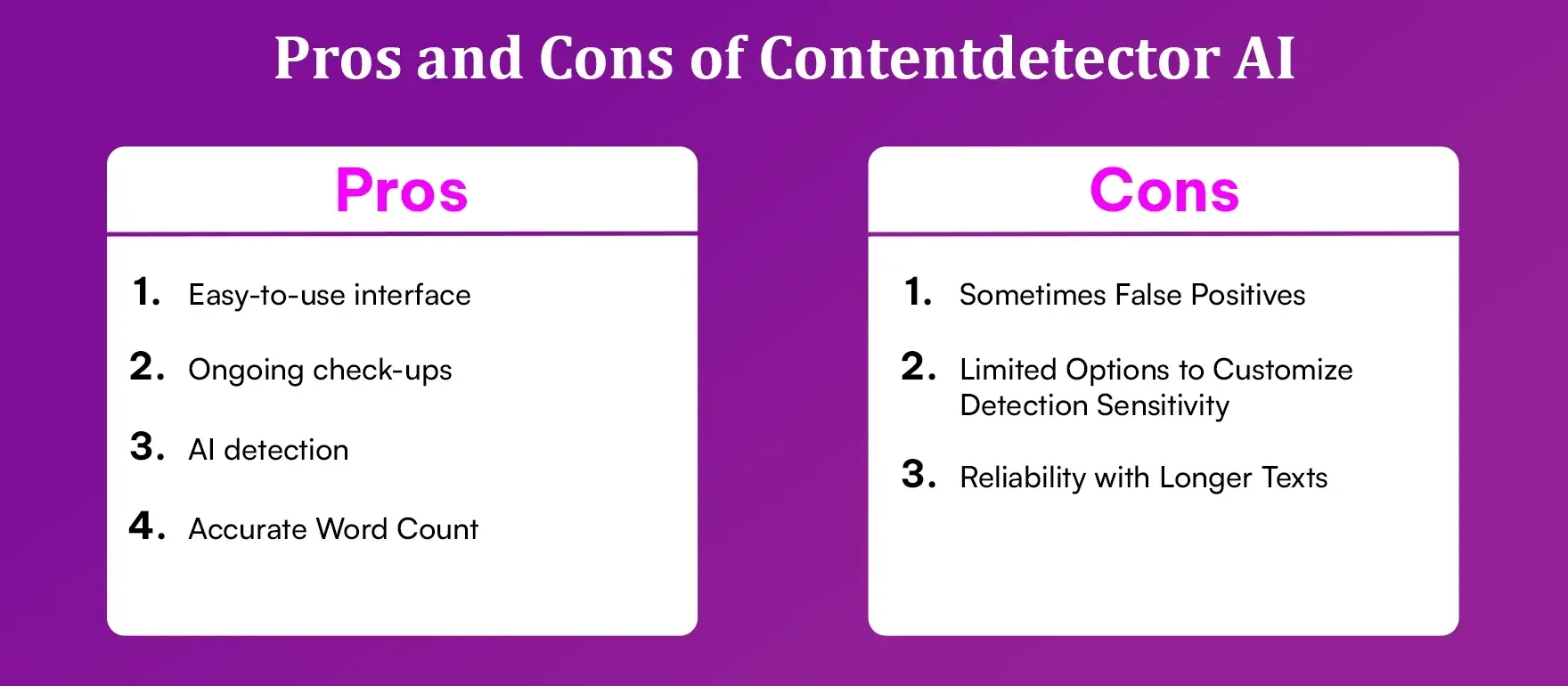 Pros and Cons of Contentdetector AI

Pros

1. Easy-to-use interface
2. Ongoing check-ups
3. AI detection
4. Accurate Word Count

Cons

1. Sometimes False Positives
2. Limited Options to Customize Detection Sensitivity
3. Reliability with Longer Texts